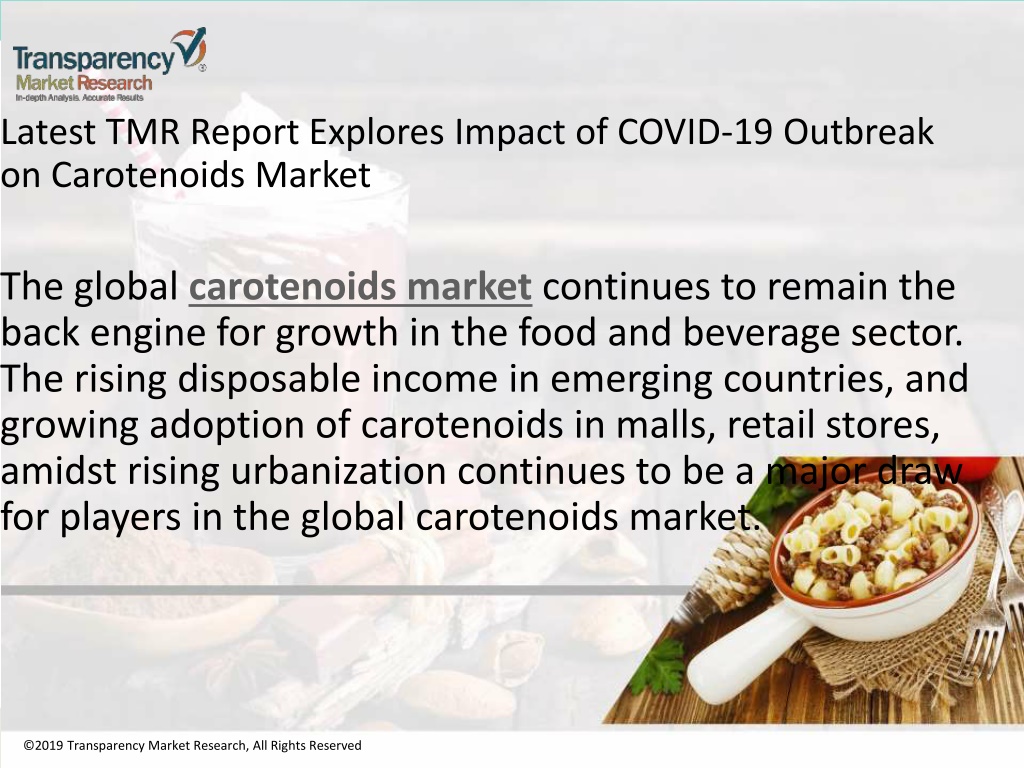 Transparency Market Research
In-depth Analysis. Accurate Results

Latest TMR Report Explores Impact of COVID-19 Outbreak on Carotenoids Market

The global carotenoids market continues to remain the back engine for growth in the food and beverage sector. The rising disposable income in emerging countries, and growing adoption of carotenoids in malls, retail stores, amidst rising urbanization continues to be a major draw for players in the global carotenoids market.

©2019 Transparency Market Research, All Rights Reserved